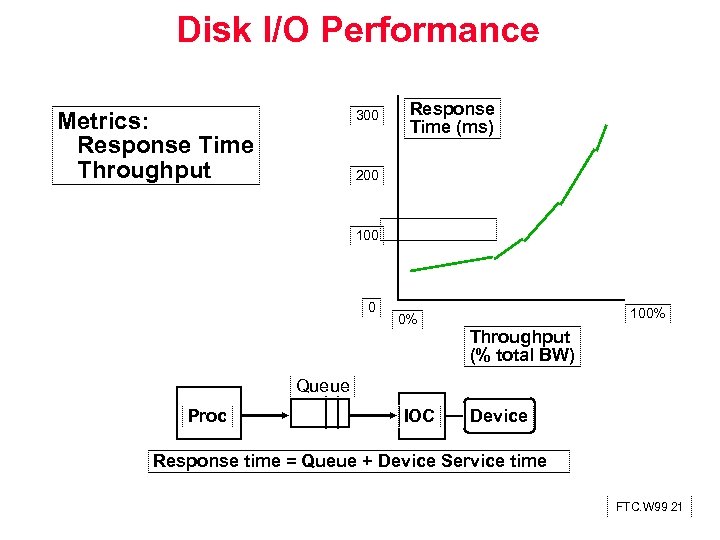 Disk I/O Performance

Metrics:
Response Time
Throughput

300
200
100
0

Response
Time (ms)

0%
100%

Throughput
(% total BW)

Proc
Queue
IOC
Device

Response time = Queue + Device Service time

FTC.W99 21